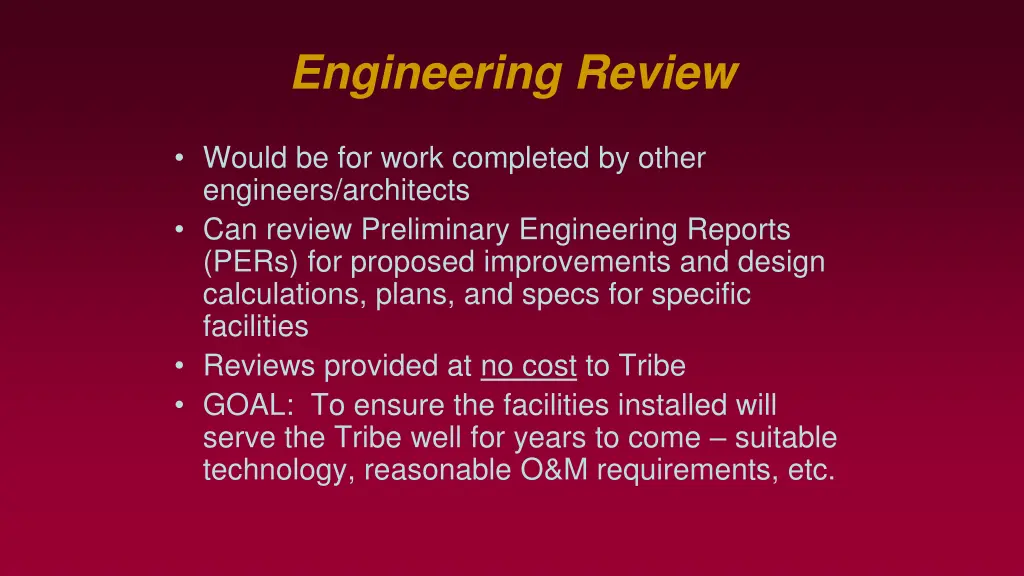 Engineering Review

• Would be for work completed by other engineers/architects
• Can review Preliminary Engineering Reports (PERs) for proposed improvements and design calculations, plans, and specs for specific facilities
• Reviews provided at no cost to Tribe
• GOAL: To ensure the facilities installed will serve the Tribe well for years to come – suitable technology, reasonable O&M requirements, etc.